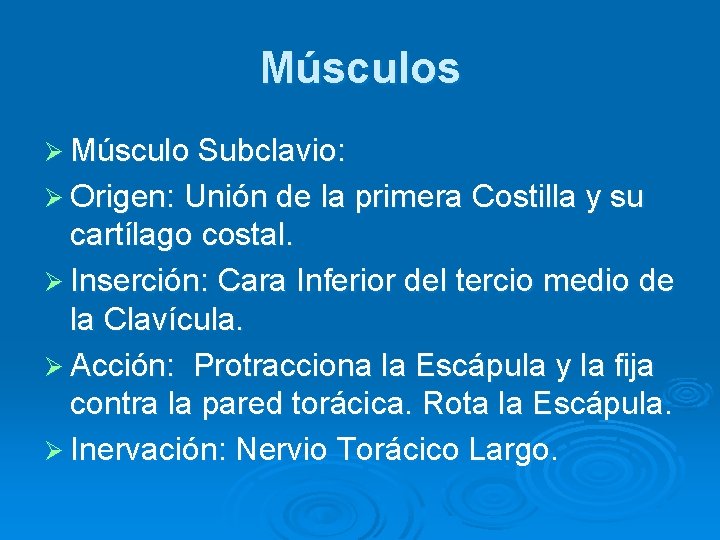 Músculos

➢ Músculo Subclavio:

➢ Origen: Unión de la primera Costilla y su cartílago costal.

➢ Inserción: Cara Inferior del tercio medio de la Clavícula.

➢ Acción:  Protracciona la Escápula y la fija contra la pared torácica. Rota la Escápula.

➢ Inervación: Nervio Torácico Largo.